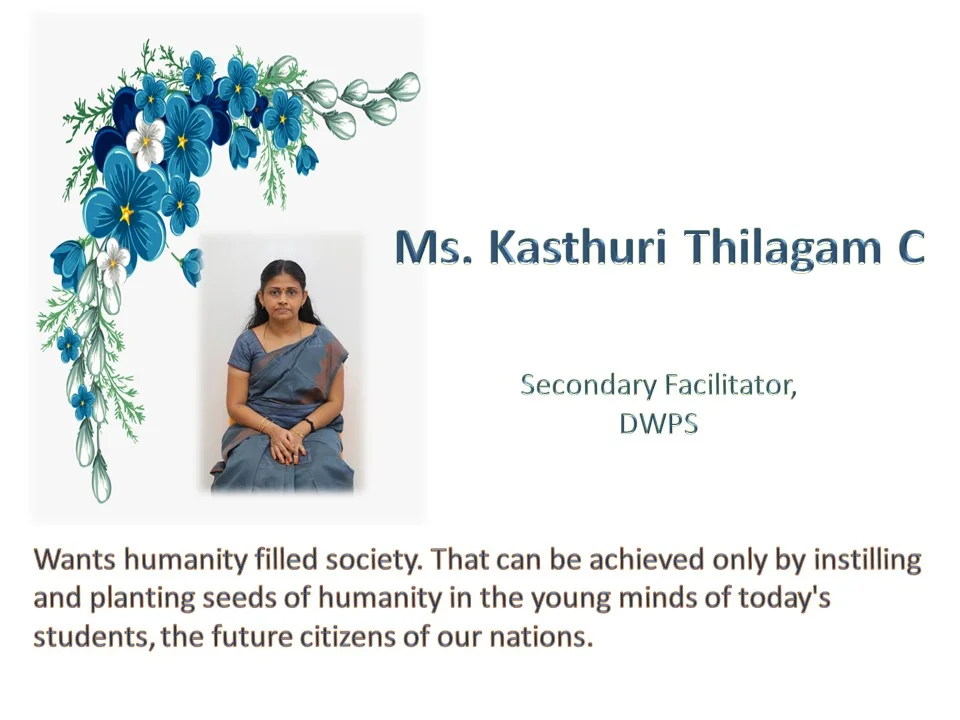 Ms. Kasthuri Thilagam C

Secondary Facilitator,
DWPS

Wants humanity filled society. That can be achieved only by instilling and planting seeds of humanity in the young minds of today's students, the future citizens of our nations.